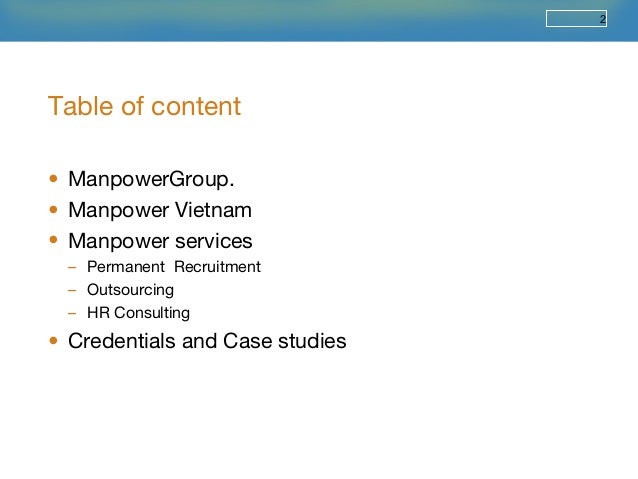 2

Table of content

• ManpowerGroup.
• Manpower Vietnam
• Manpower services
  – Permanent Recruitment
  – Outsourcing
  – HR Consulting
• Credentials and Case studies